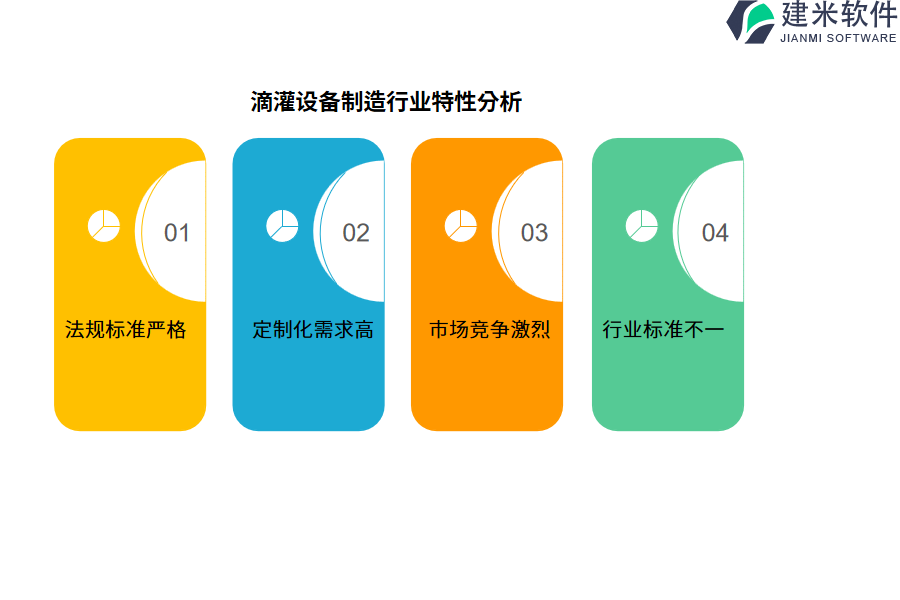 建米软件
JIANMI SOFTWARE

滴灌设备制造行业特性分析

01
法规标准严格

02
定制化需求高

03
市场竞争激烈

04
行业标准不一